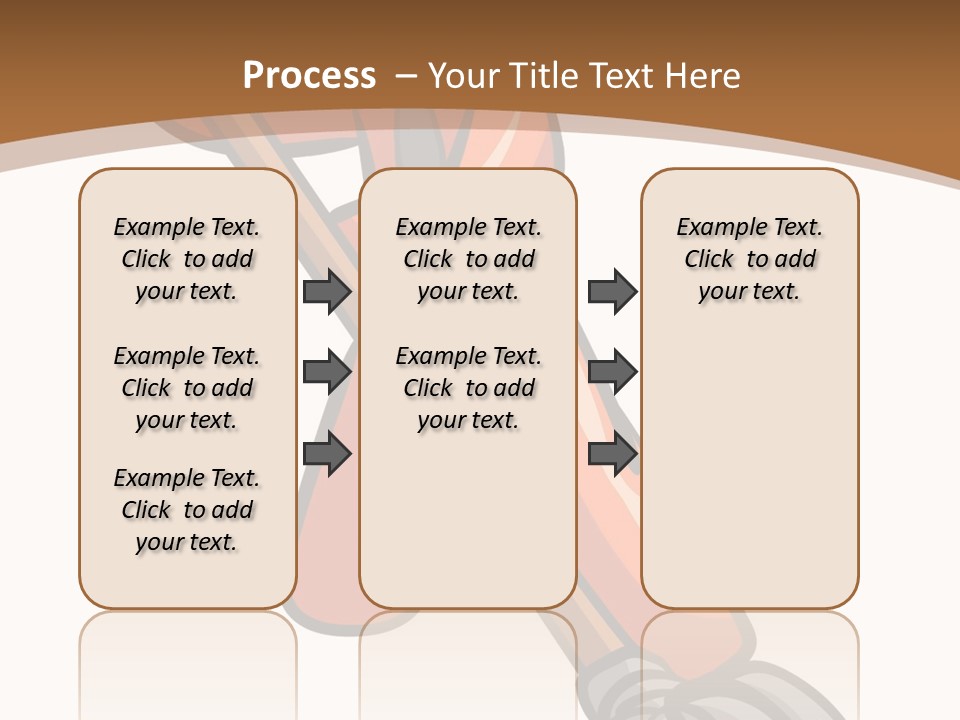 Process – Your Title Text Here

Example Text. Click to add your text.

Example Text. Click to add your text.

Example Text. Click to add your text.

Example Text. Click to add your text.

Example Text. Click to add your text.

Example Text. Click to add your text.